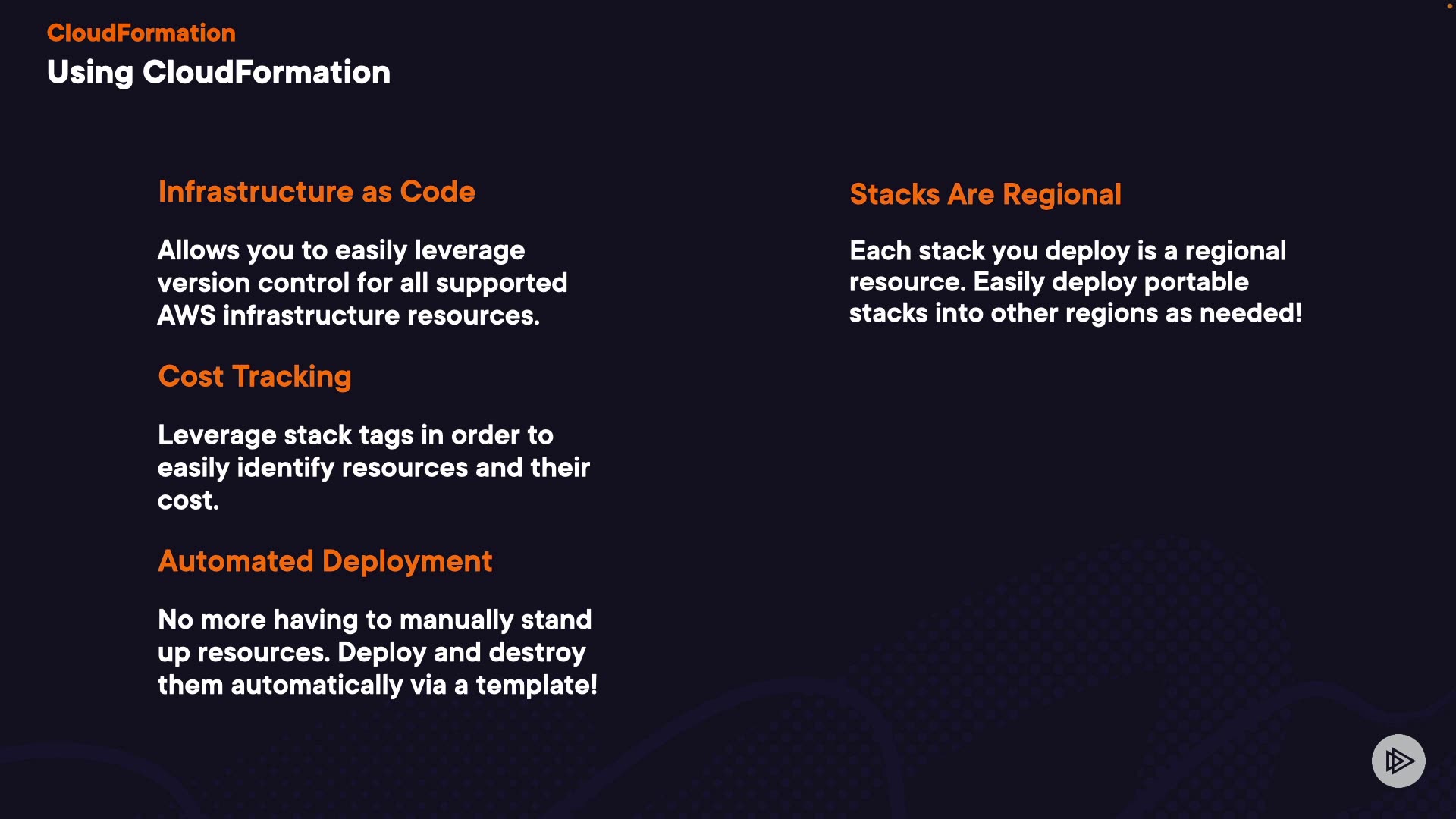 CloudFormation
Using CloudFormation

Infrastructure as Code

Allows you to easily leverage version control for all supported AWS infrastructure resources.

Cost Tracking

Leverage stack tags in order to easily identify resources and their cost.

Automated Deployment

No more having to manually stand up resources. Deploy and destroy them automatically via a template!

Stacks Are Regional

Each stack you deploy is a regional resource. Easily deploy portable stacks into other regions as needed!